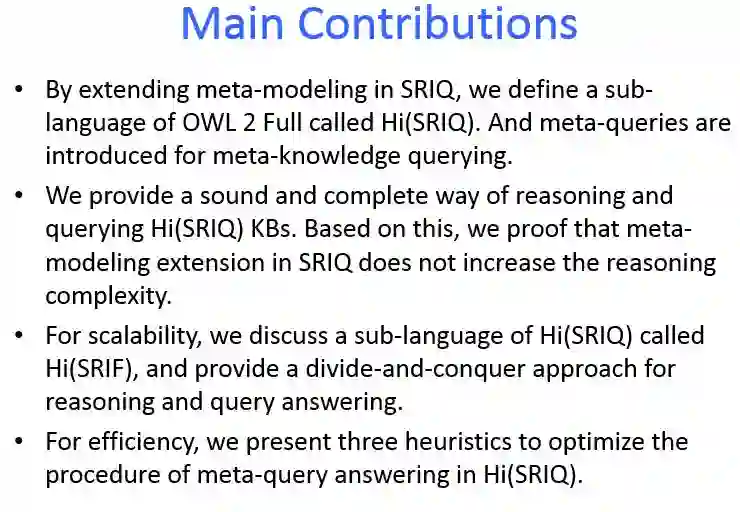 Main Contributions

• By extending meta-modeling in SRIQ, we define a sub-language of OWL 2 Full called Hi(SRIQ). And meta-queries are introduced for meta-knowledge querying.

• We provide a sound and complete way of reasoning and querying Hi(SRIQ) KBs. Based on this, we proof that meta-modeling extension in SRIQ does not increase the reasoning complexity.

• For scalability, we discuss a sub-language of Hi(SRIQ) called Hi(SRIF), and provide a divide-and-conquer approach for reasoning and query answering.

• For efficiency, we present three heuristics to optimize the procedure of meta-query answering in Hi(SRIQ).